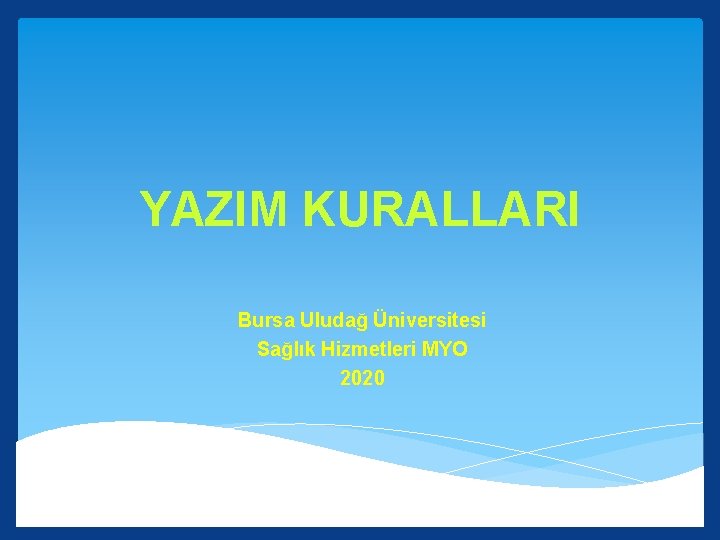 YAZIM KURALLARI

Bursa Uludağ Üniversitesi
Sağlık Hizmetleri MYO
2020